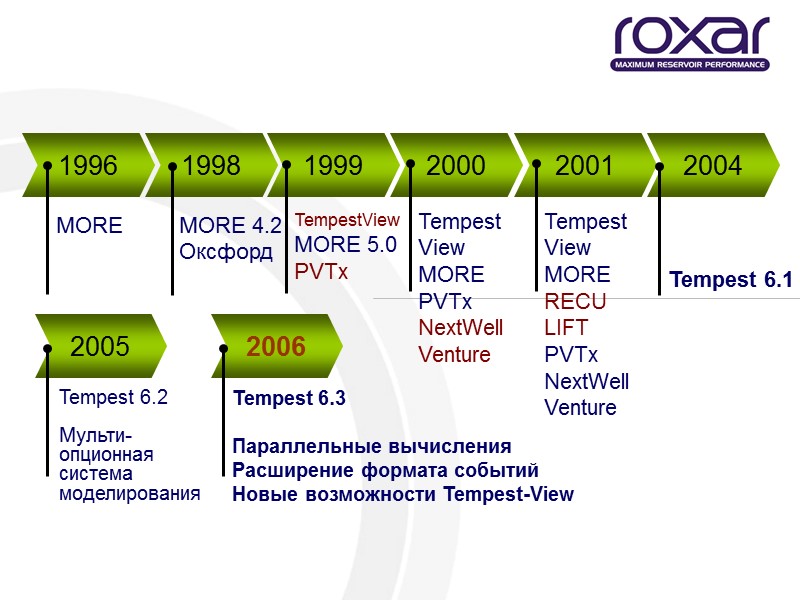 roxar
MAXIMUM RESERVOIR PERFORMANCE

1996
MORE

1998
MORE 4.2
Оксфорд

1999
TempestView
MORE 5.0
PVTx

2000
Tempest View
MORE
PVTx
NextWell
Venture

2001
Tempest View
MORE
RECU
LIFT
PVTx
NextWell
Venture

2004
Tempest 6.1

2005
Tempest 6.2

Мульти-опционная система моделирования

2006
Tempest 6.3

Параллельные вычисления
Расширение формата событий
Новые возможности Tempest-View